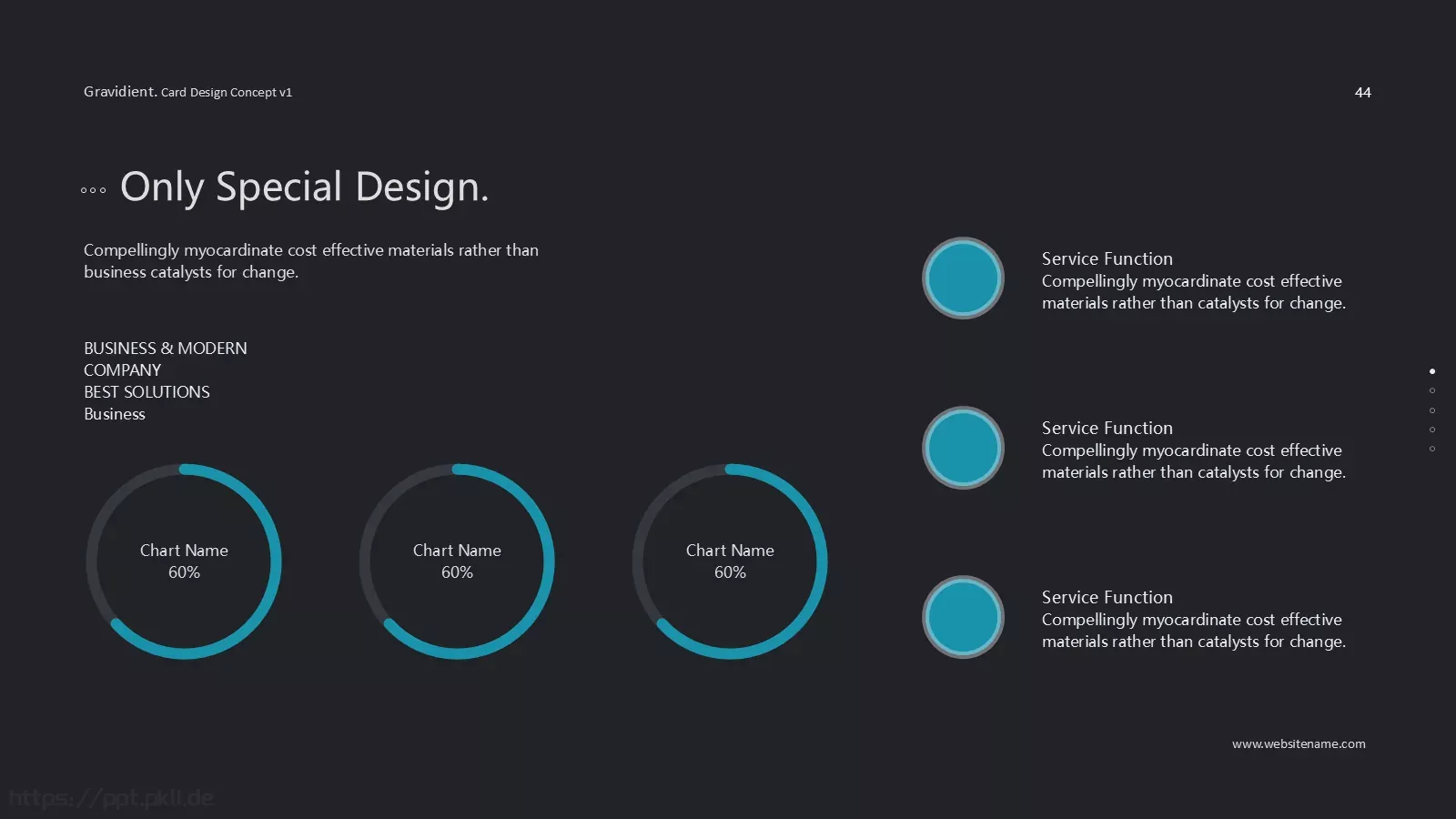 Gravidient. Card Design Concept v1

44

Only Special Design.

Compellingly myocardinate cost effective materials rather than business catalysts for change.

BUSINESS & MODERN
COMPANY
BEST SOLUTIONS
Business

Chart Name
60%

Chart Name
60%

Chart Name
60%

Service Function
Compellingly myocardinate cost effective materials rather than catalysts for change.

Service Function
Compellingly myocardinate cost effective materials rather than catalysts for change.

Service Function
Compellingly myocardinate cost effective materials rather than catalysts for change.

www.websitename.com

https://ppt.pkll.de